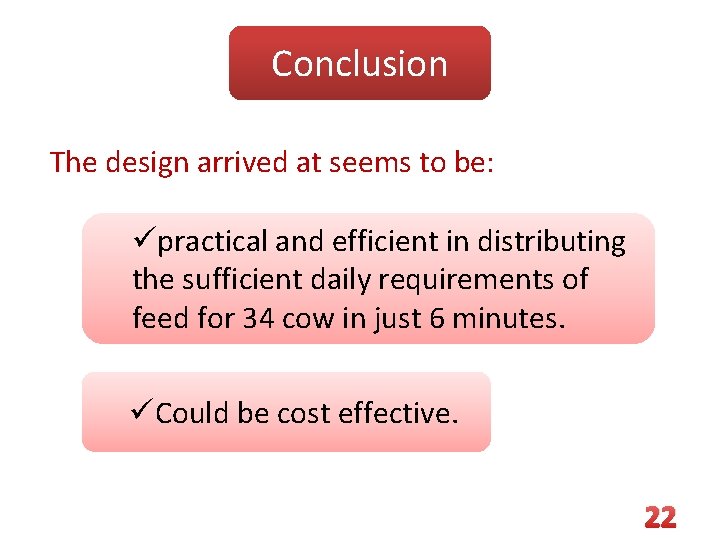 Conclusion

The design arrived at seems to be:

✓practical and efficient in distributing the sufficient daily requirements of feed for 34 cow in just 6 minutes.

✓Could be cost effective.

22